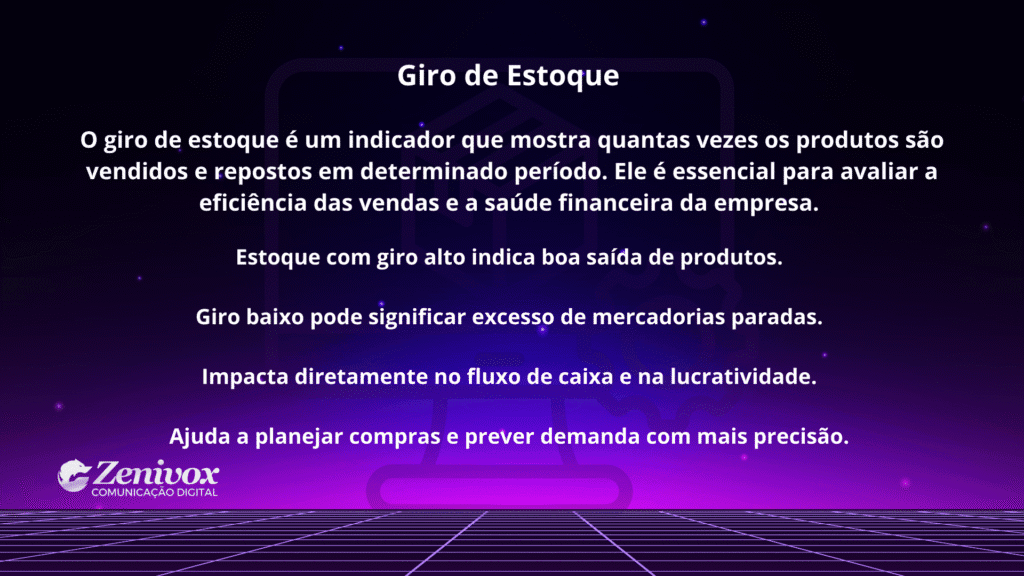 Giro de Estoque

O giro de estoque é um indicador que mostra quantas vezes os produtos são vendidos e repostos em determinado período. Ele é essencial para avaliar a eficiência das vendas e a saúde financeira da empresa.

Estoque com giro alto indica boa saída de produtos.

Giro baixo pode significar excesso de mercadorias paradas.

Impacta diretamente no fluxo de caixa e na lucratividade.

Ajuda a planejar compras e prever demanda com mais precisão.

Zenivox
COMUNICAÇÃO DIGITAL